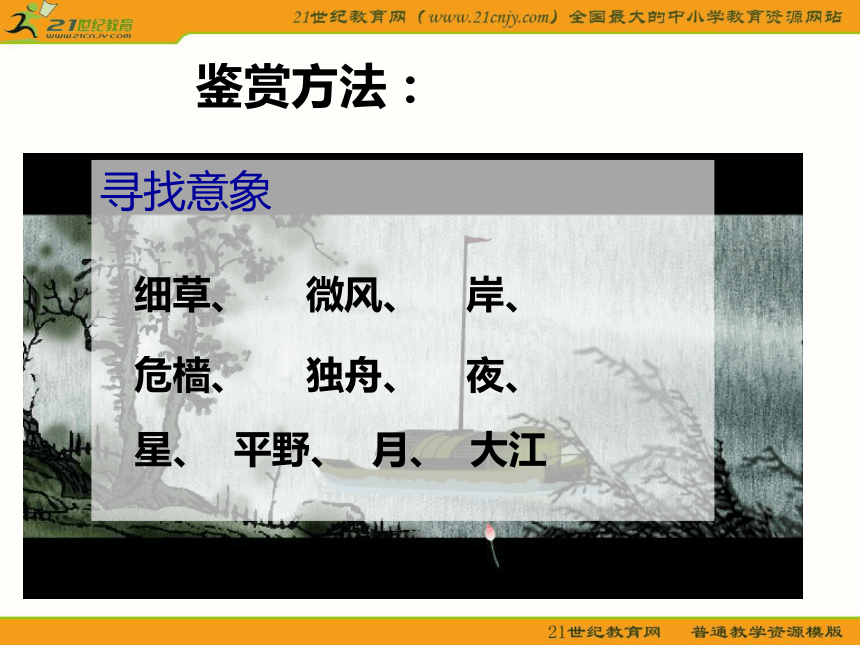 21世纪教育
www.21cnjy.com

21世纪教育网（www.21cnjy.com）全国最大的中小学教育资源网站

鉴赏方法：

寻找意象

细草、 微风、 岸、

危樯、 独舟、 夜、

星、 平野、 月、 大江

21世纪教育网 普通教学资源模版